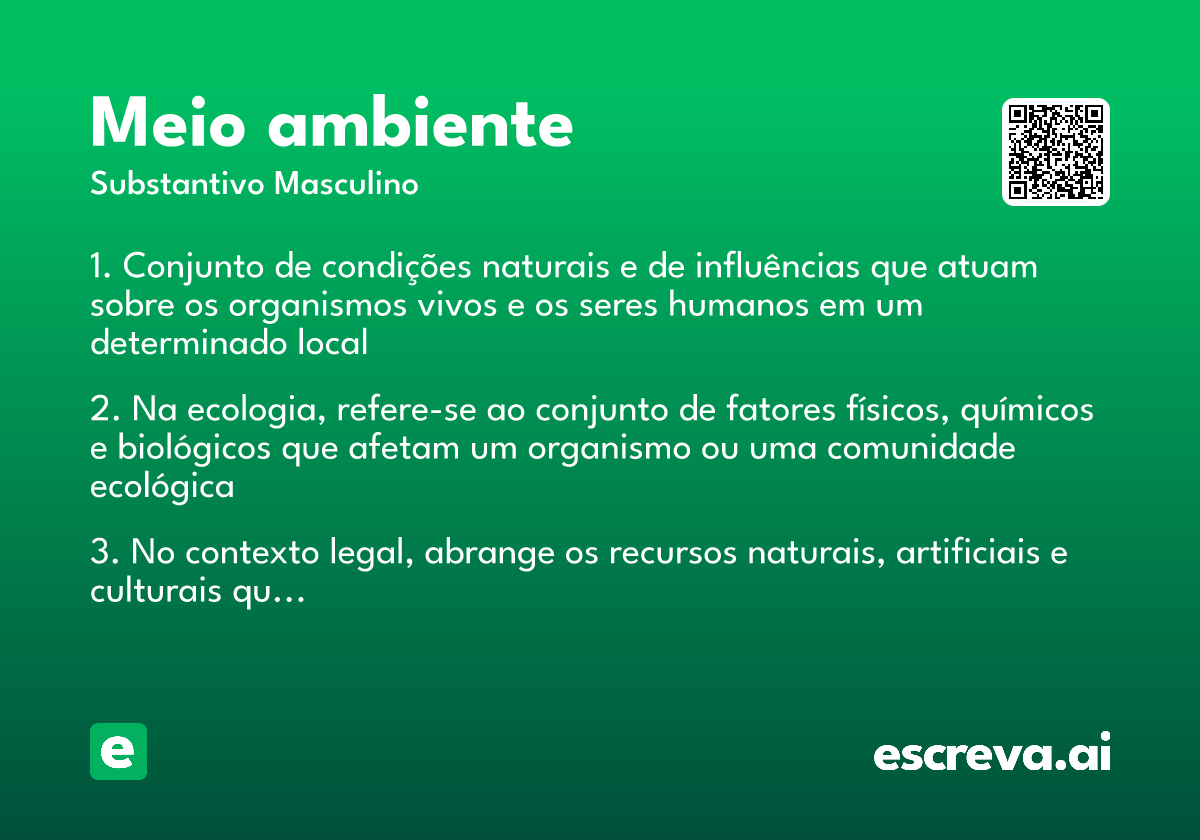 Meio ambiente
Substantivo Masculino

1. Conjunto de condições naturais e de influências que atuam sobre os organismos vivos e os seres humanos em um determinado local

2. Na ecologia, refere-se ao conjunto de fatores físicos, químicos e biológicos que afetam um organismo ou uma comunidade ecológica

3. No contexto legal, abrange os recursos naturais, artificiais e culturais qu...

e

escreva.ai